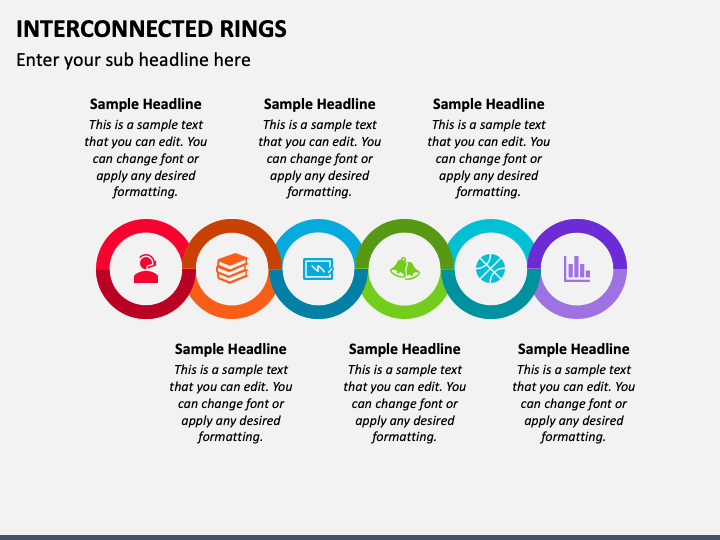 INTERCONNECTED RINGS

Enter your sub headline here

Sample Headline
This is a sample text that you can edit. You can change font or apply any desired formatting.

Sample Headline
This is a sample text that you can edit. You can change font or apply any desired formatting.

Sample Headline
This is a sample text that you can edit. You can change font or apply any desired formatting.

Sample Headline
This is a sample text that you can edit. You can change font or apply any desired formatting.

Sample Headline
This is a sample text that you can edit. You can change font or apply any desired formatting.

Sample Headline
This is a sample text that you can edit. You can change font or apply any desired formatting.